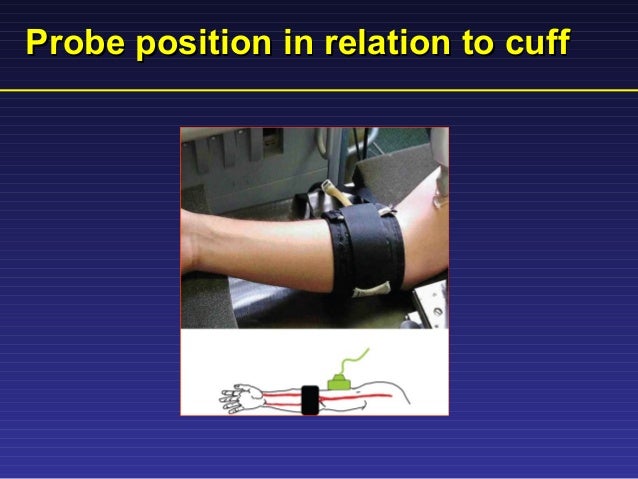 Probe position in relation to cuff